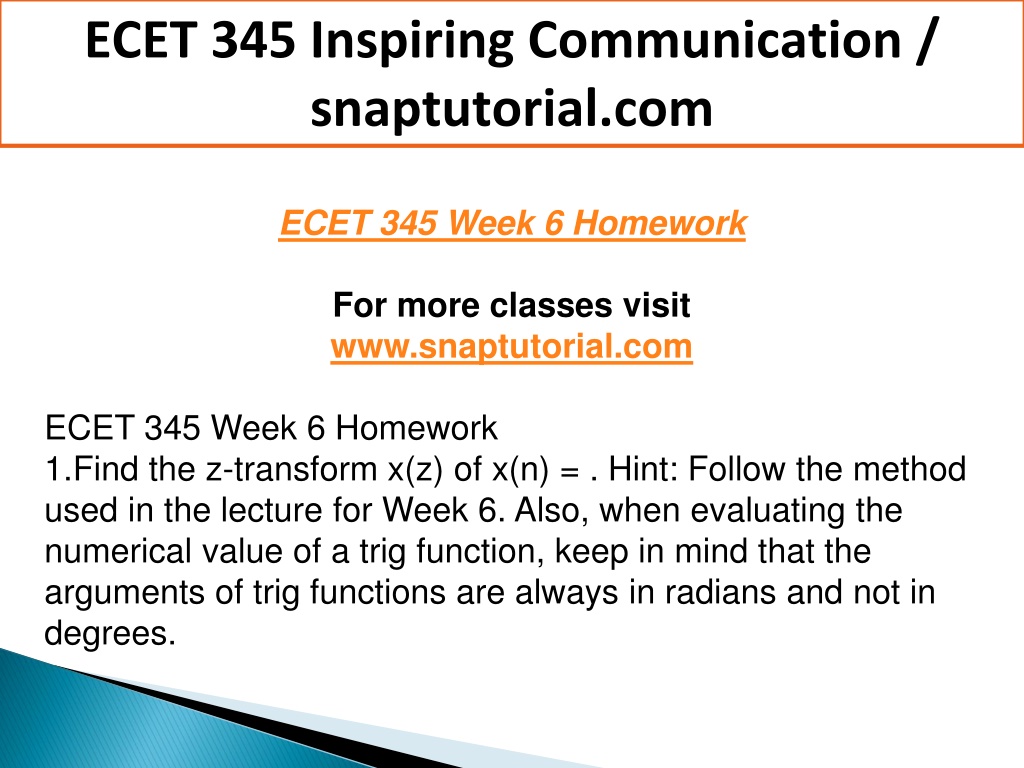 ECET 345 Inspiring Communication / snaptutorial.com

ECET 345 Week 6 Homework

For more classes visit
www.snaptutorial.com

ECET 345 Week 6 Homework
1.Find the z-transform x(z) of x(n) = . Hint: Follow the method used in the lecture for Week 6. Also, when evaluating the numerical value of a trig function, keep in mind that the arguments of trig functions are always in radians and not in degrees.